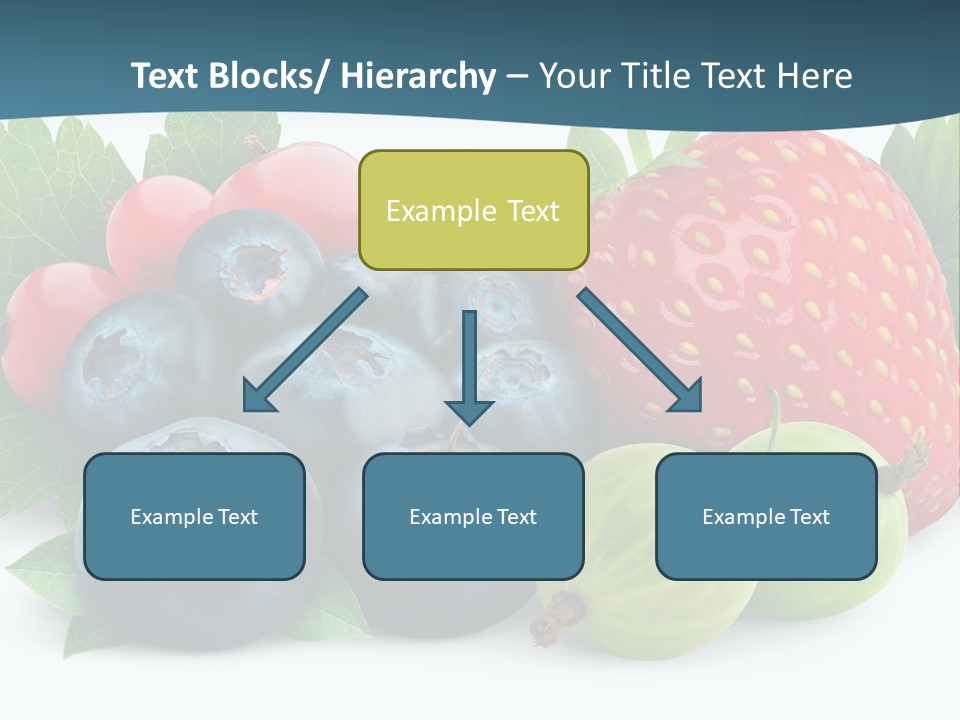 Text Blocks/ Hierarchy – Your Title Text Here

Example Text

Example Text

Example Text

Example Text